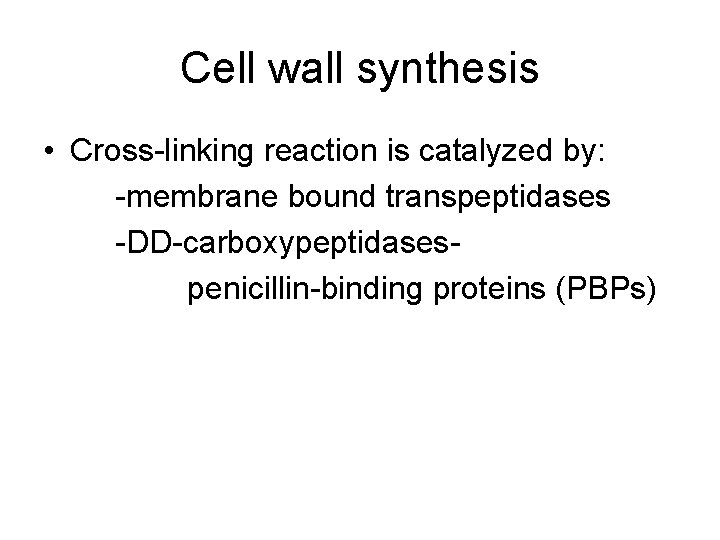 Cell wall synthesis

• Cross-linking reaction is catalyzed by:
-membrane bound transpeptidases
-DD-carboxypeptidases-
penicillin-binding proteins (PBPs)